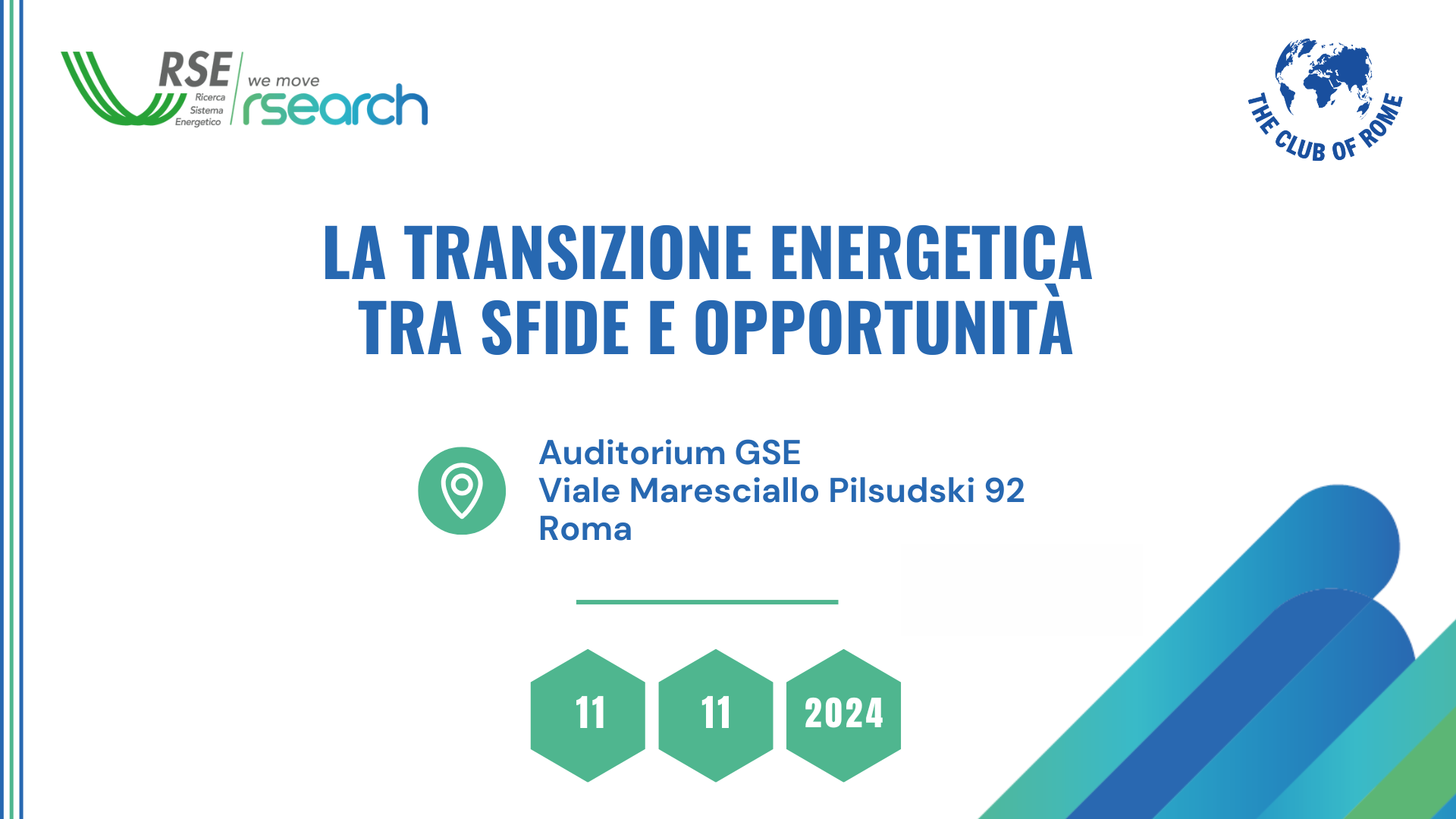 RSE
Ricerca
Sistema
Energetico
we move
rsearch

THE CLUB OF ROME

LA TRANSIZIONE ENERGETICA
TRA SFIDE E OPPORTUNITÀ

Auditorium GSE
Viale Maresciallo Pilsudski 92
Roma

11
11
2024